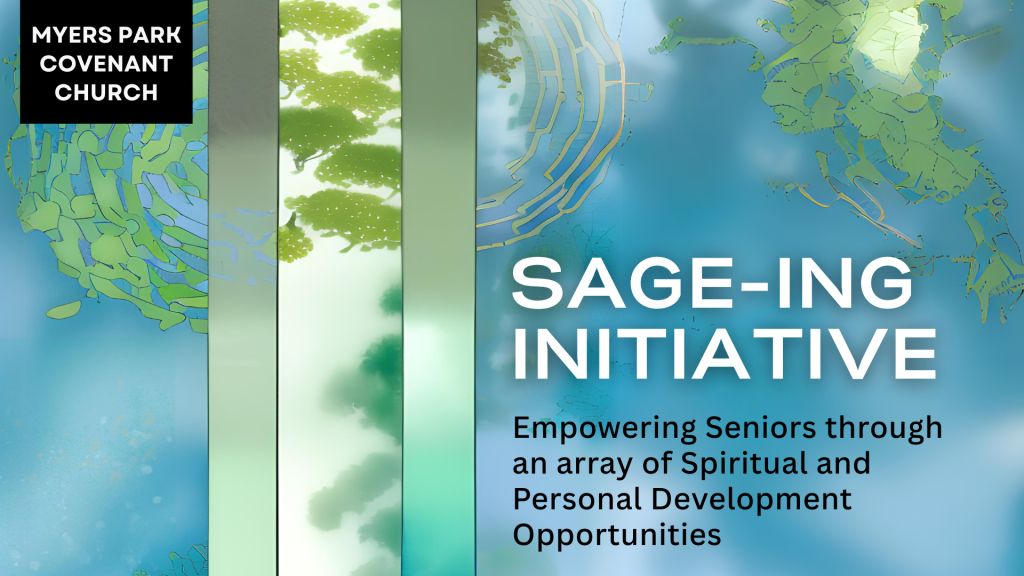 MYERS PARK COVENANT CHURCH

SAGE-ING INITIATIVE

Empowering Seniors through an array of Spiritual and Personal Development Opportunities